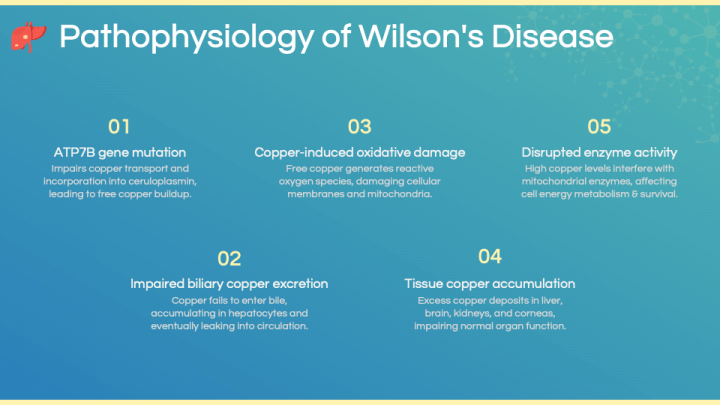 Pathophysiology of Wilson's Disease

01

ATP7B gene mutation

Impairs copper transport and incorporation into ceruloplasmin, leading to free copper buildup.

03

Copper-induced oxidative damage

Free copper generates reactive oxygen species, damaging cellular membranes and mitochondria.

05

Disrupted enzyme activity

High copper levels interfere with mitochondrial enzymes, affecting cell energy metabolism & survival.

02

Impaired biliary copper excretion

Copper fails to enter bile, accumulating in hepatocytes and eventually leaking into circulation.

04

Tissue copper accumulation

Excess copper deposits in liver, brain, kidneys, and corneas, impairing normal organ function.